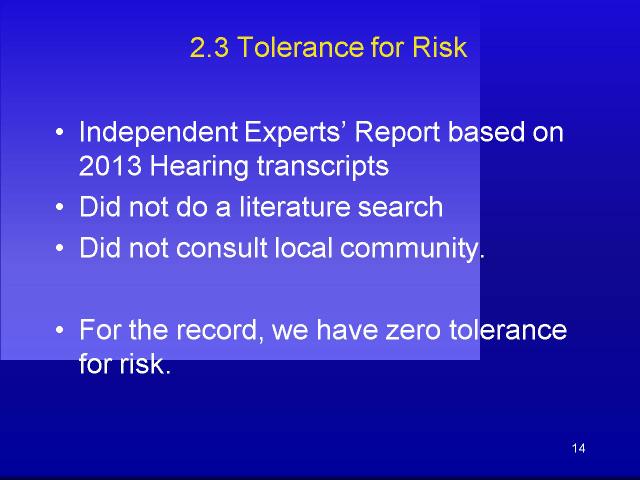 2.3 Tolerance for Risk

• Independent Experts’ Report based on 2013 Hearing transcripts
• Did not do a literature search
• Did not consult local community.

• For the record, we have zero tolerance for risk.

14